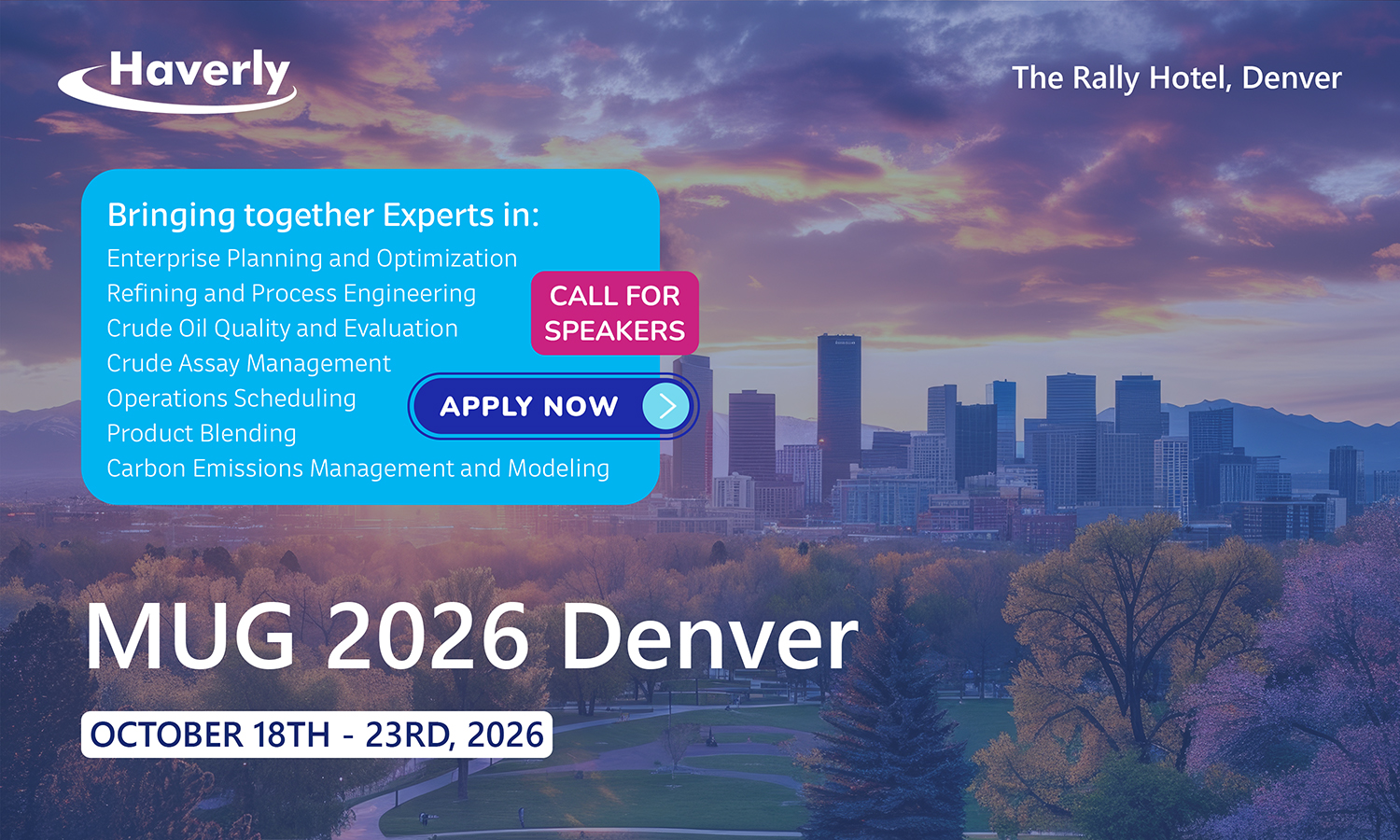 Haverly

The Rally Hotel, Denver

Bringing together Experts in:
Enterprise Planning and Optimization
Refining and Process Engineering
Crude Oil Quality and Evaluation
Crude Assay Management
Operations Scheduling
Product Blending
Carbon Emissions Management and Modeling

CALL FOR SPEAKERS

APPLY NOW

MUG 2026 Denver

OCTOBER 18TH - 23RD, 2026